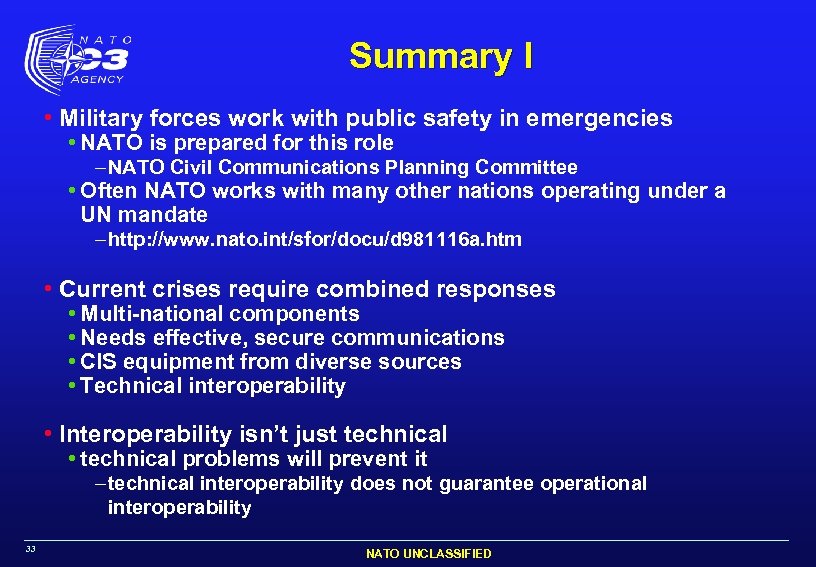 NATO C3 AGENCY

Summary I

• Military forces work with public safety in emergencies
• NATO is prepared for this role
– NATO Civil Communications Planning Committee
• Often NATO works with many other nations operating under a UN mandate
– http://www.nato.int/sfor/docu/d981116a.htm

• Current crises require combined responses
• Multi-national components
• Needs effective, secure communications
• CIS equipment from diverse sources
• Technical interoperability

• Interoperability isn't just technical
• technical problems will prevent it
– technical interoperability does not guarantee operational interoperability

33

NATO UNCLASSIFIED